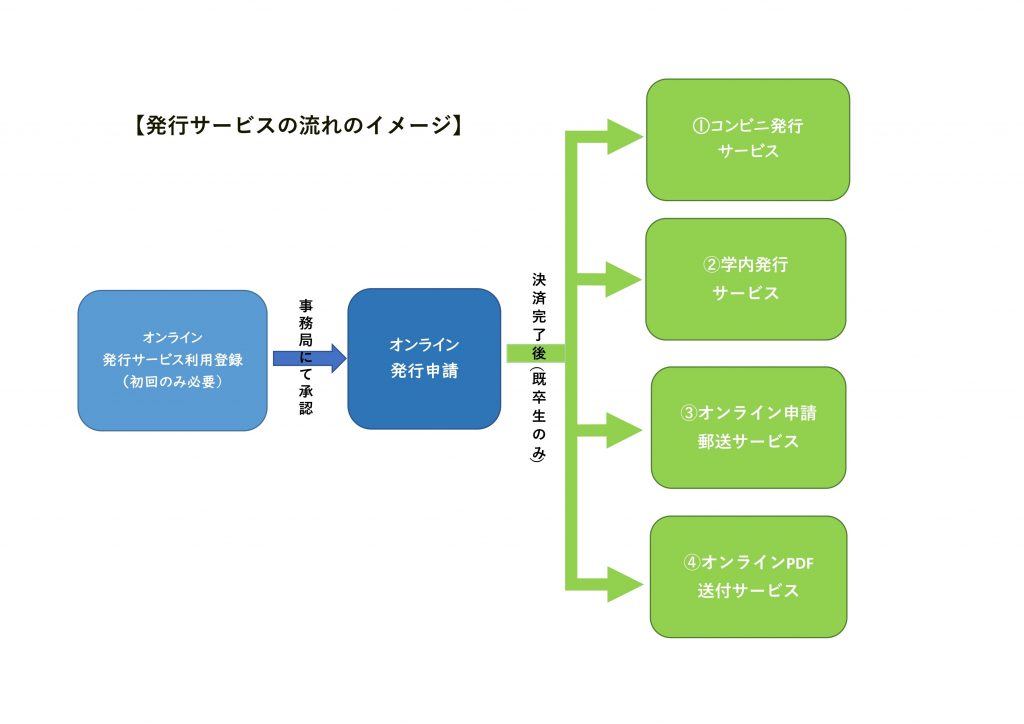 【発行サービスの流れのイメージ】

オンライン
発行サービス利用登録
（初回のみ必要）

事務局にて承認

オンライン
発行申請

決済完了後（既卒生のみ）

①コンビニ発行
サービス

②学内発行
サービス

③オンライン申請
郵送サービス

④オンラインPDF
送付サービス